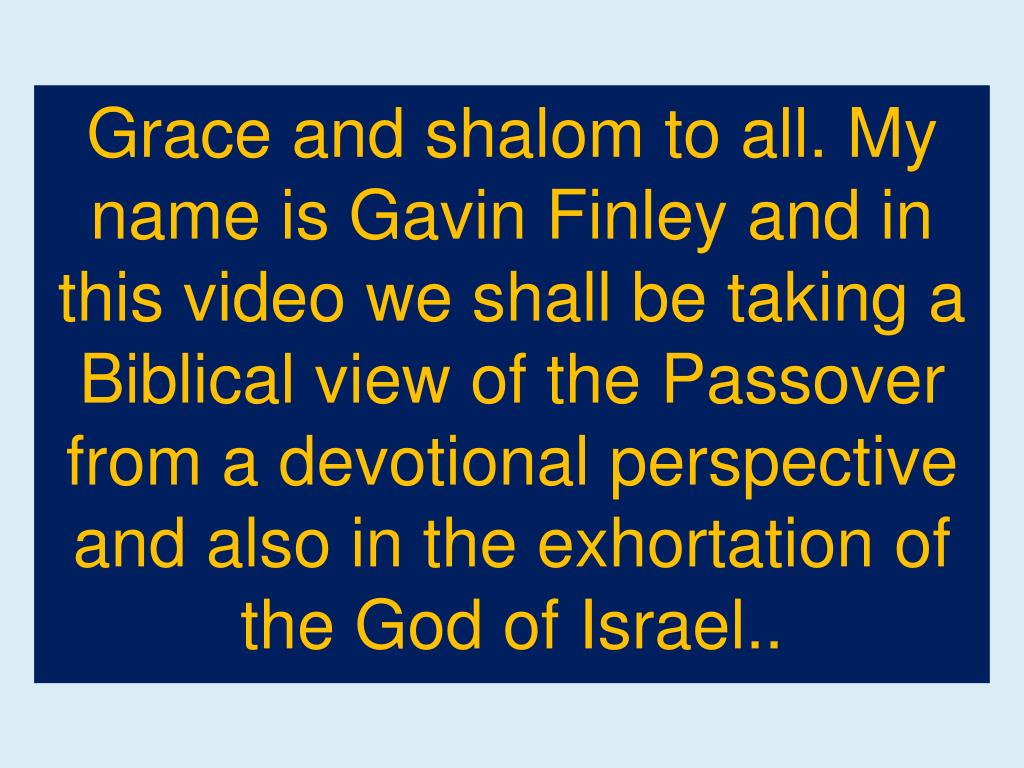 Grace and shalom to all. My name is Gavin Finley and in this video we shall be taking a Biblical view of the Passover from a devotional perspective and also in the exhortation of the God of Israel..